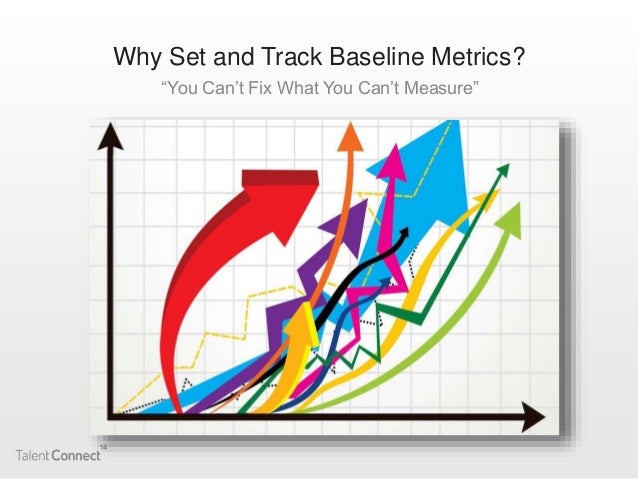 Why Set and Track Baseline Metrics?

“You Can’t Fix What You Can’t Measure”

Talent Connect 14